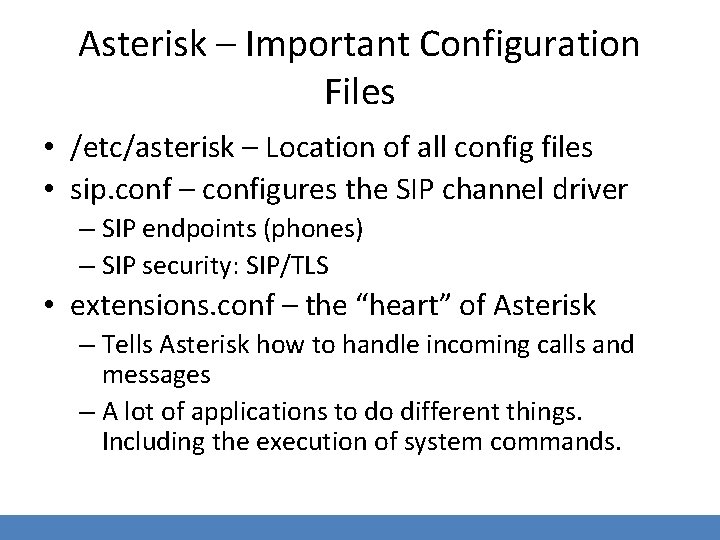 Asterisk – Important Configuration Files

• /etc/asterisk – Location of all config files
• sip.conf – configures the SIP channel driver
  – SIP endpoints (phones)
  – SIP security: SIP/TLS
• extensions.conf – the “heart” of Asterisk
  – Tells Asterisk how to handle incoming calls and messages
  – A lot of applications to do different things. Including the execution of system commands.